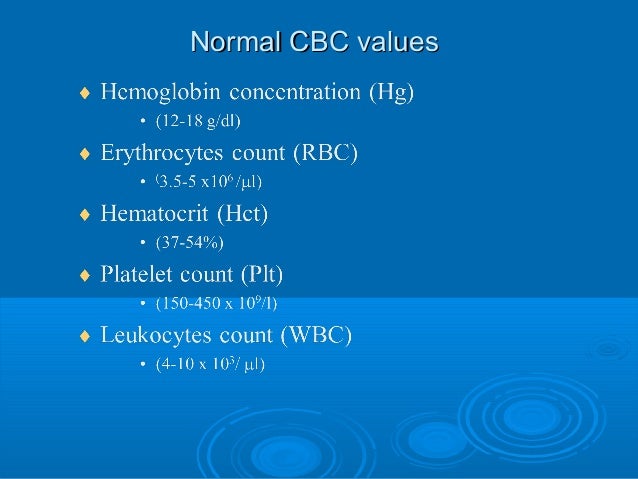 Normal CBC values

♦ Hemoglobin concentration (Hg)
• (12-18 g/dl)

♦ Erythrocytes count (RBC)
• (3.5-5 x$10^6$ /μl)

♦ Hematocrit (Hct)
• (37-54%)

♦ Platelet count (Plt)
• (150-450 x $10^9$/l)

♦ Leukocytes count (WBC)
• (4-10 x $10^3$/ μl)